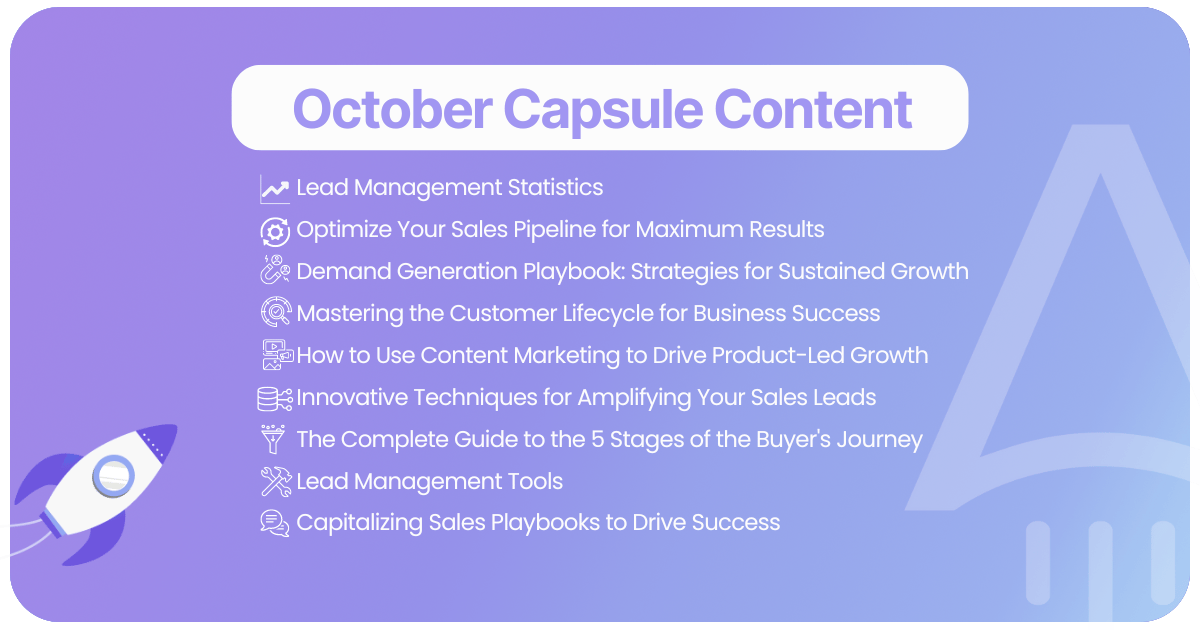 October Capsule Content

Lead Management Statistics
Optimize Your Sales Pipeline for Maximum Results
Demand Generation Playbook: Strategies for Sustained Growth
Mastering the Customer Lifecycle for Business Success
How to Use Content Marketing to Drive Product-Led Growth
Innovative Techniques for Amplifying Your Sales Leads
The Complete Guide to the 5 Stages of the Buyer's Journey
Lead Management Tools
Capitalizing Sales Playbooks to Drive Success